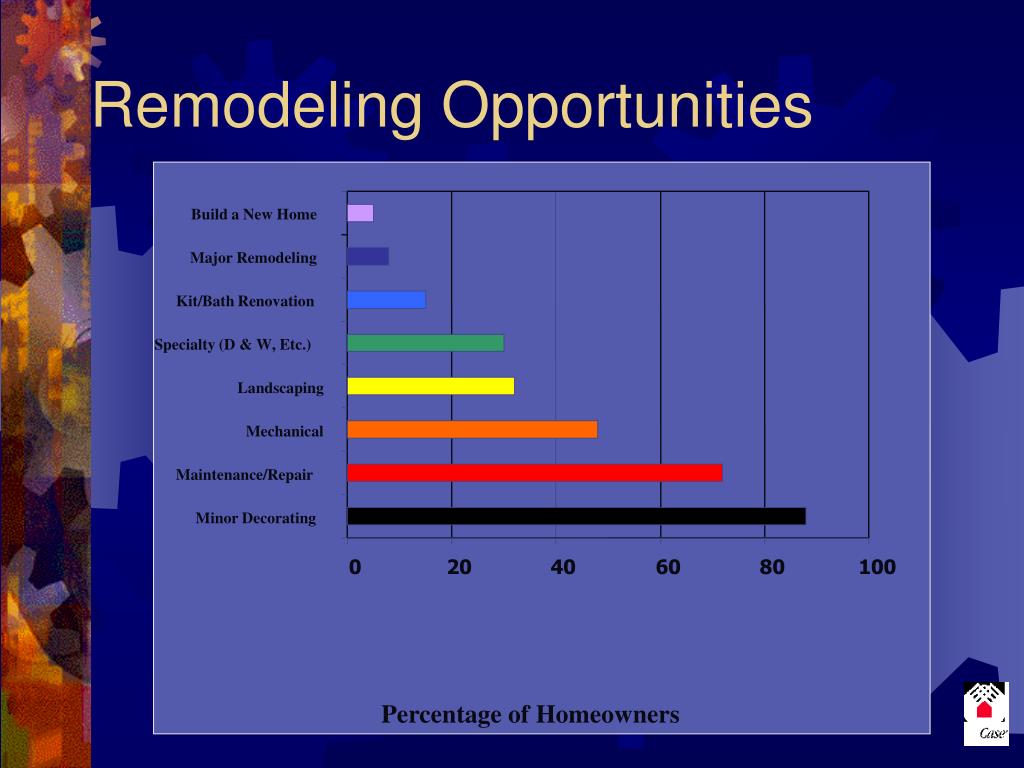 Remodeling Opportunities

Build a New Home
Major Remodeling
Kit/Bath Renovation
Specialty (D & W, Etc.)
Landscaping
Mechanical
Maintenance/Repair
Minor Decorating

0 20 40 60 80 100

Percentage of Homeowners

Case